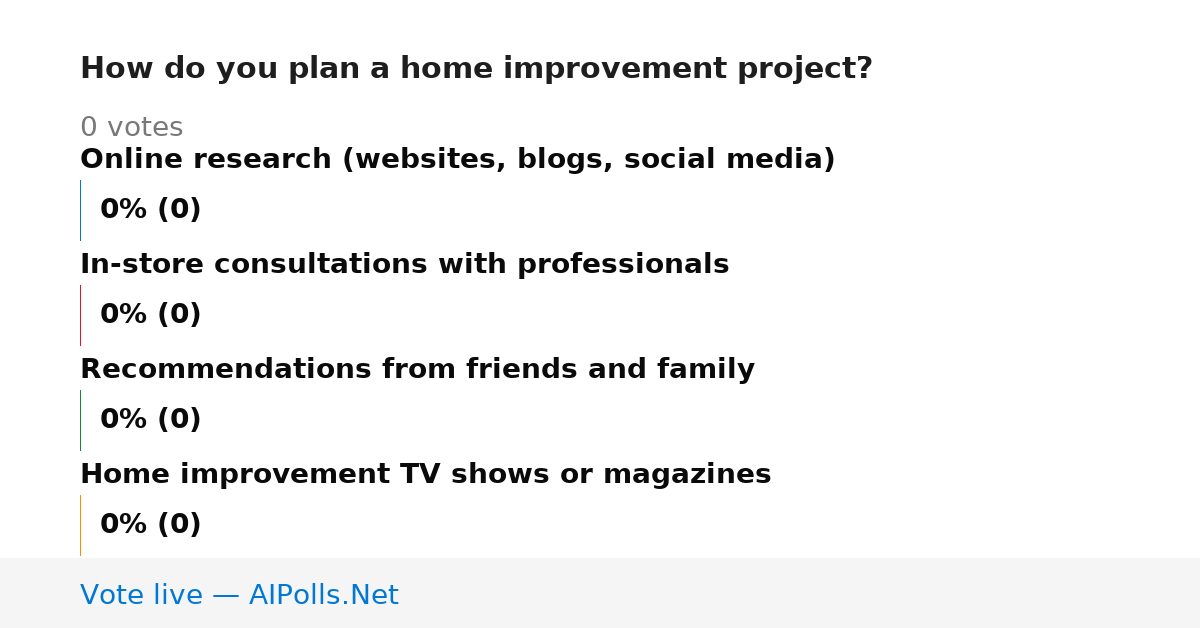 How do you plan a home improvement project?

0 votes

Online research (websites, blogs, social media)

0% (0)

In-store consultations with professionals

0% (0)

Recommendations from friends and family

0% (0)

Home improvement TV shows or magazines

0% (0)

Vote live — AIPolls.Net